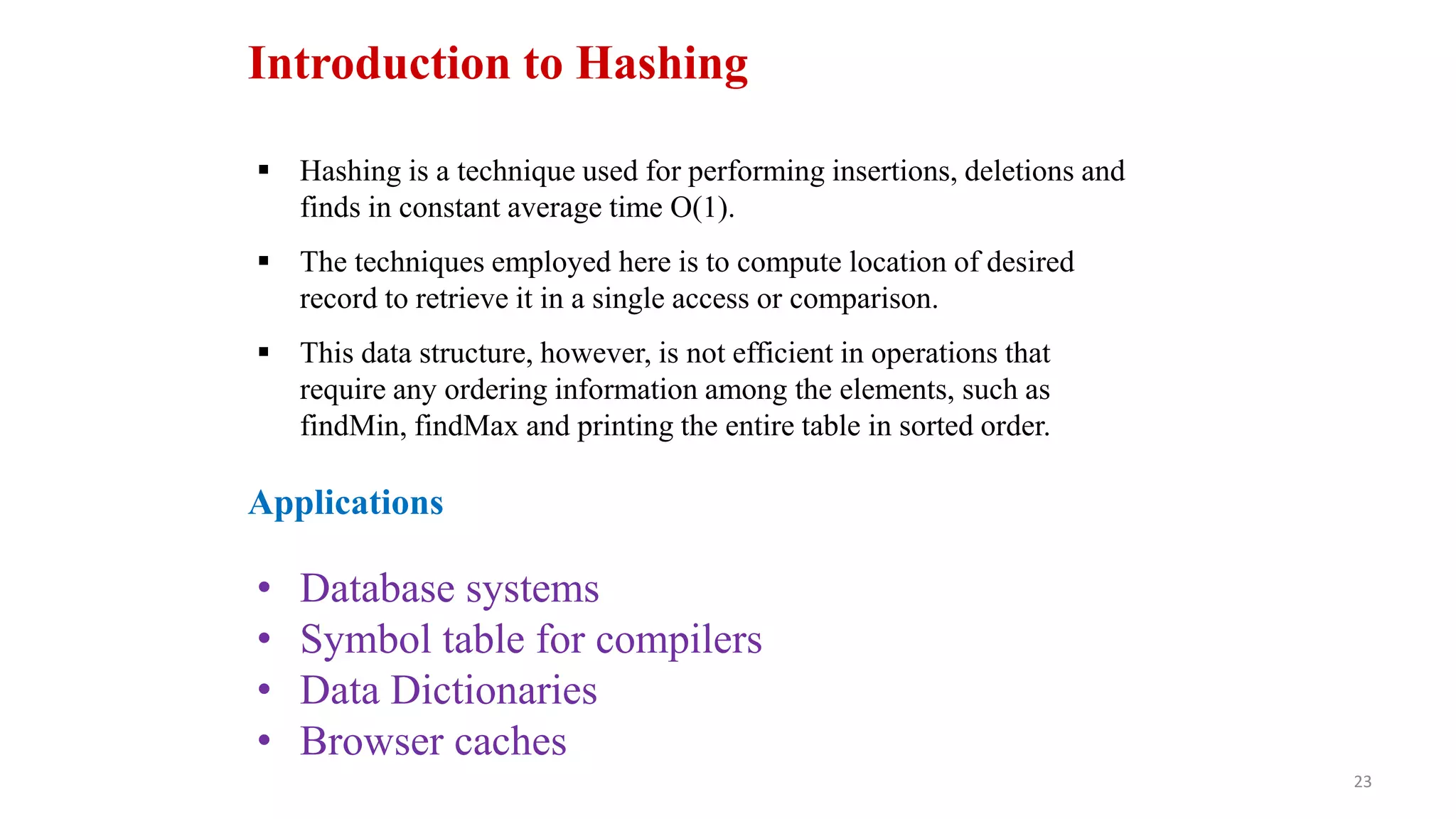 Introduction to Hashing

▪ Hashing is a technique used for performing insertions, deletions and finds in constant average time O(1).

▪ The techniques employed here is to compute location of desired record to retrieve it in a single access or comparison.

▪ This data structure, however, is not efficient in operations that require any ordering information among the elements, such as findMin, findMax and printing the entire table in sorted order.

Applications

• Database systems
• Symbol table for compilers
• Data Dictionaries
• Browser caches

23